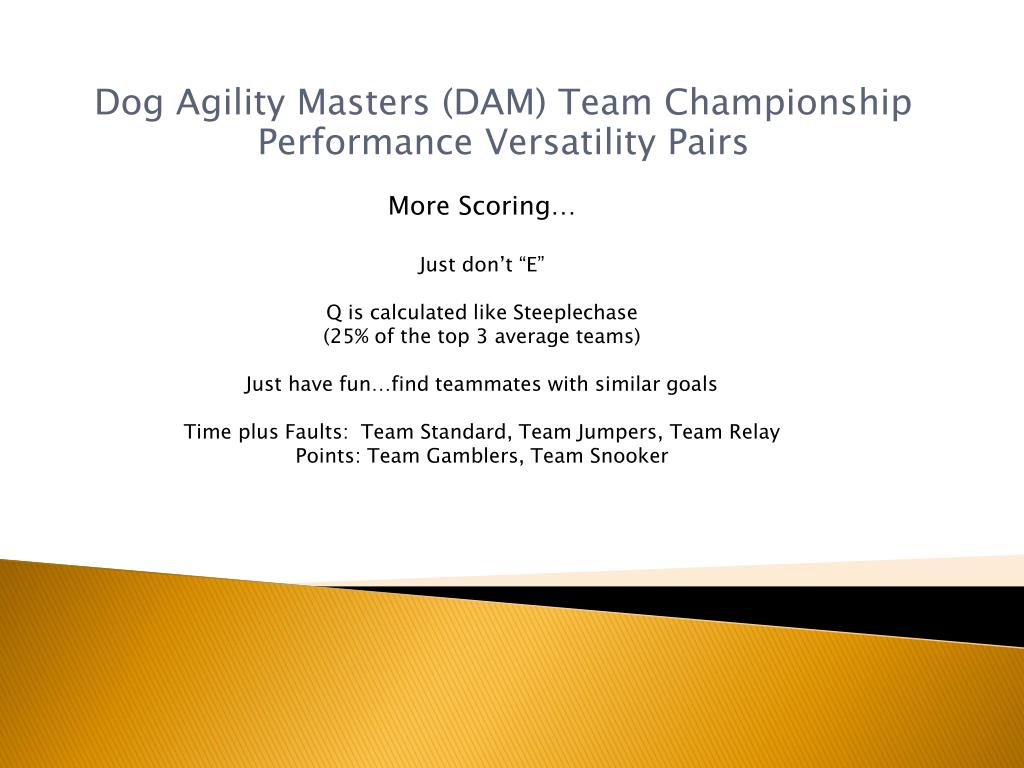 Dog Agility Masters (DAM) Team Championship
Performance Versatility Pairs

More Scoring…

Just don’t “E”

Q is calculated like Steeplechase
(25% of the top 3 average teams)

Just have fun…find teammates with similar goals

Time plus Faults: Team Standard, Team Jumpers, Team Relay
Points: Team Gamblers, Team Snooker